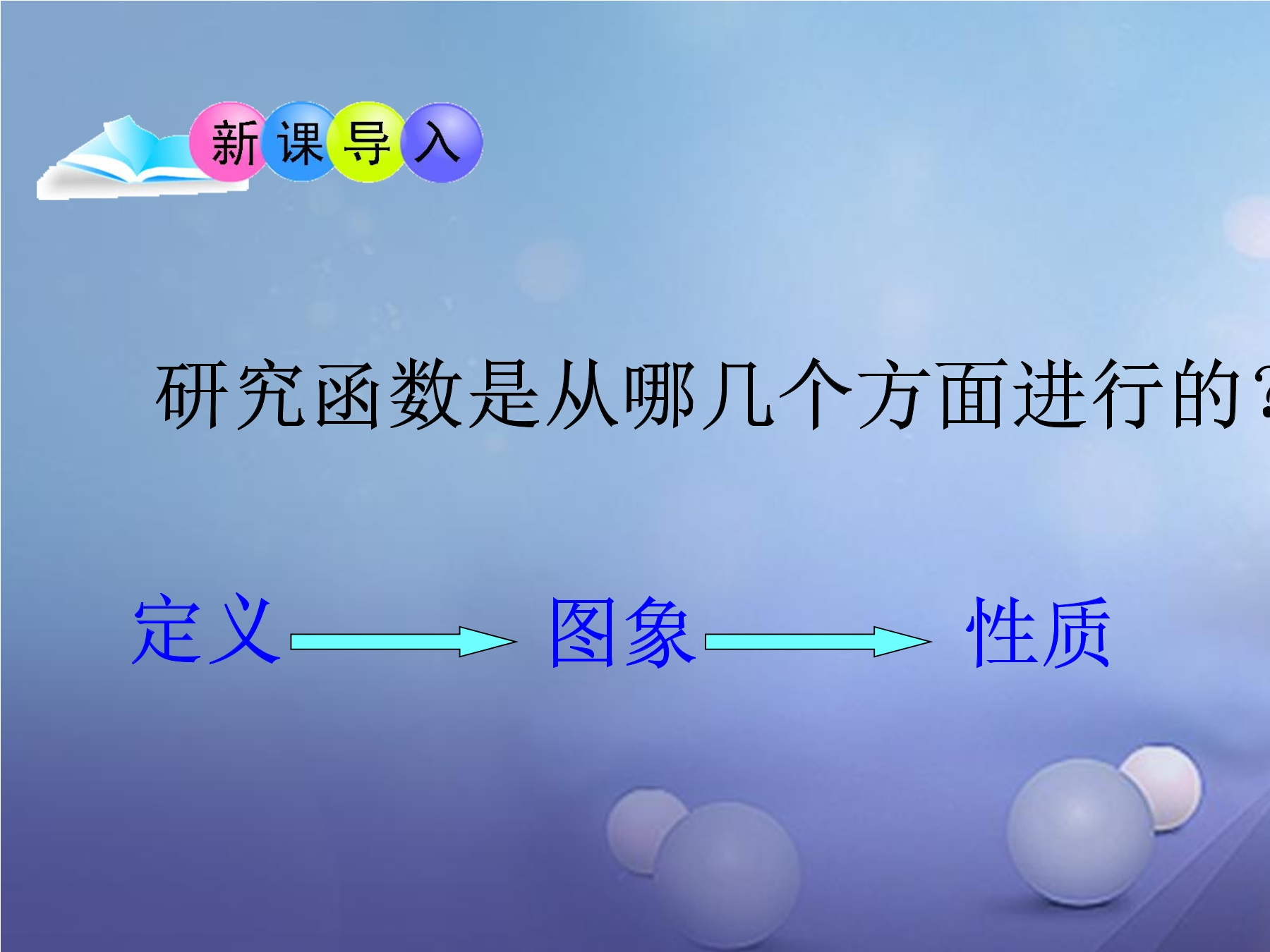 新课导入

研究函数是从哪几个方面进行的?

定义 图象 性质